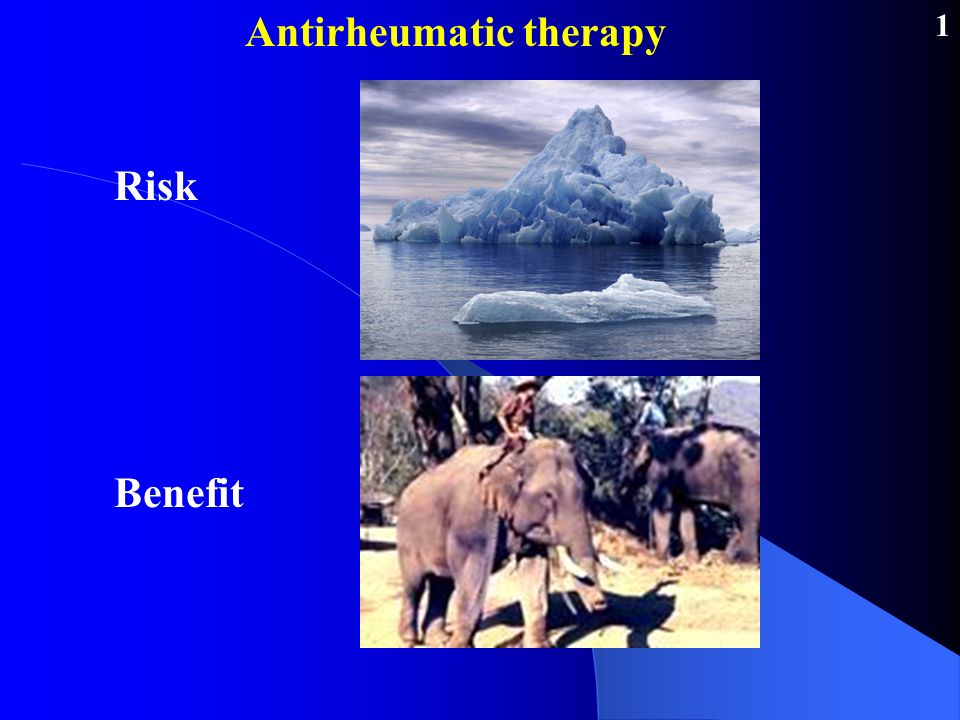 Antirheumatic therapy

1

Risk

Benefit